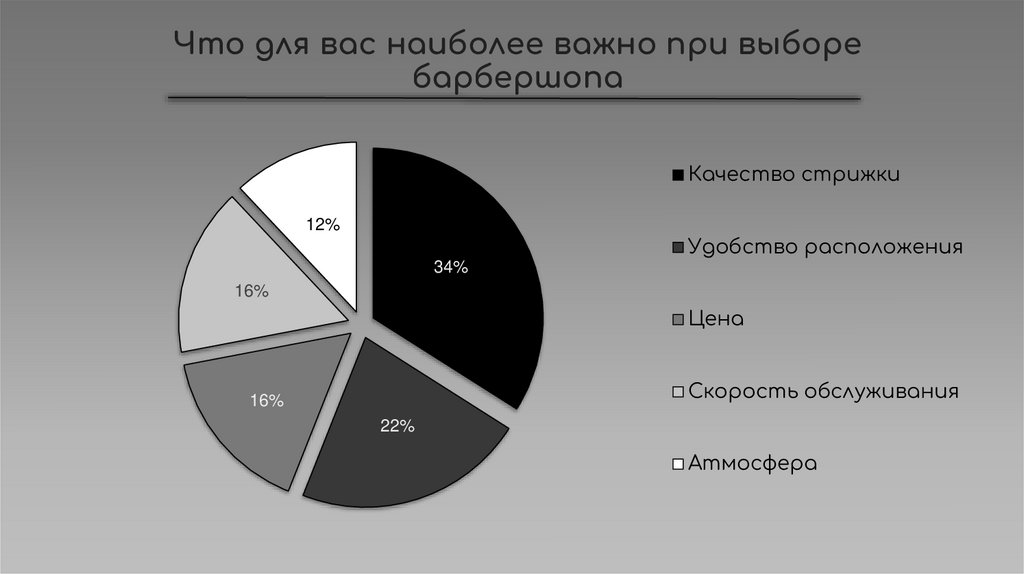 Что для вас наиболее важно при выборе барбершопа

12%

34%

16%

16%

22%

Качество стрижки

Удобство расположения

Цена

Скорость обслуживания

Атмосфера